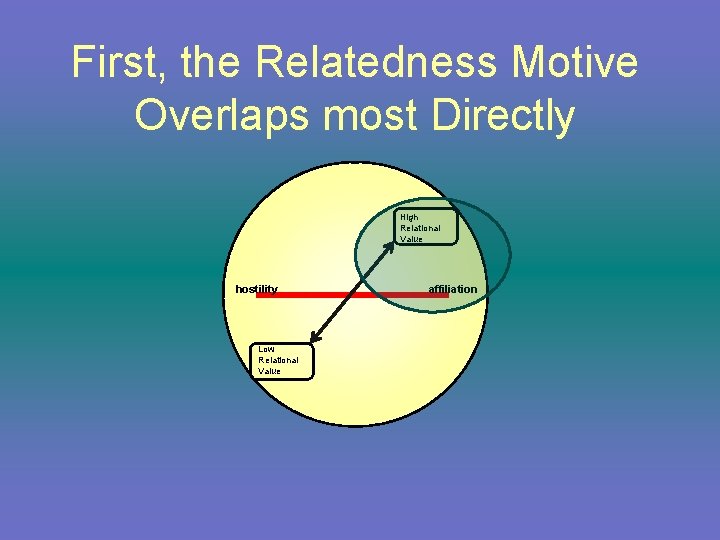 First, the Relatedness Motive Overlaps most Directly

High Relational Value

hostility

affiliation

Low Relational Value